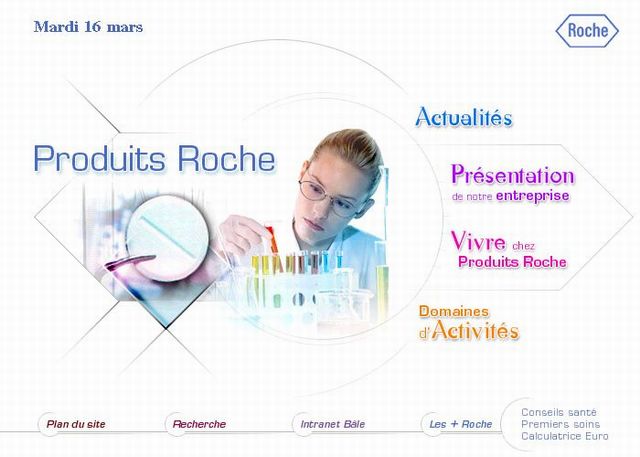 Mardi 16 mars

Roche

Produits Roche

Actualités

Présentation
de notre entreprise

Vivre chez
Produits Roche

Domaines
d'Activités

Plan du site

Recherche

Intranet Bâle

Les + Roche

Conseils santé
Premiers soins
Calculatrice Euro